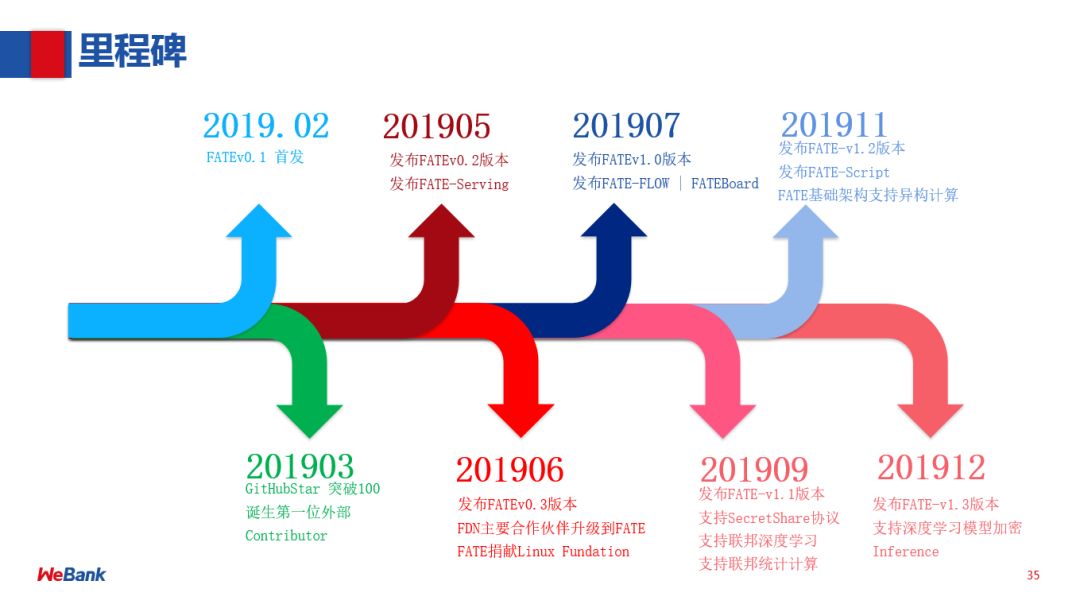 里程碑

2019.02
FATEv0.1 首发

201905
发布FATEv0.2版本
发布FATE-Serving

201907
发布FATEv1.0版本
发布FATE-FLOW | FATEBoard

201911
发布FATE-v1.2版本
发布FATE-Script
FATE基础架构支持异构计算

201903
GitHubStar 突破100
诞生第一位外部
Contributor

201906
发布FATEv0.3版本
FDN主要合作伙伴升级到FATE
FATE捐献Linux Fundation

201909
发布FATE-v1.1版本
支持SecretShare协议
支持联邦深度学习
支持联邦统计计算

201912
发布FATE-v1.3版本
支持深度学习模型加密
Inference

WeBank

35